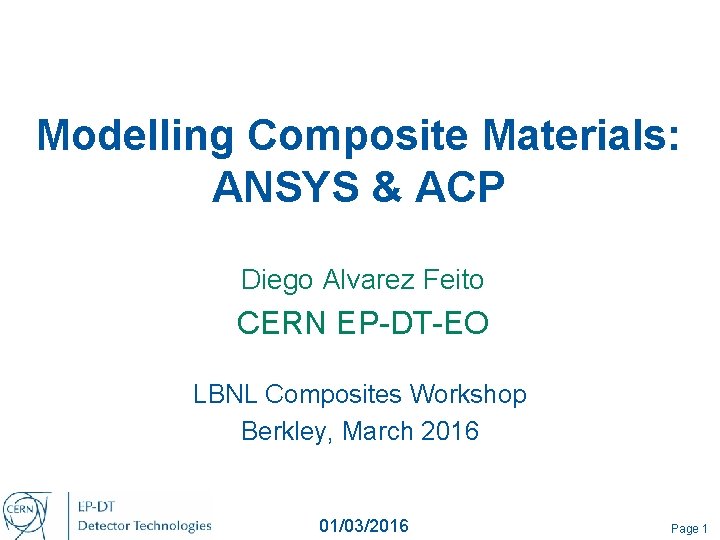 Modelling Composite Materials: ANSYS & ACP

Diego Alvarez Feito

CERN EP-DT-EO

LBNL Composites Workshop

Berkley, March 2016

CERN

EP-DT
Detector Technologies

01/03/2016

Page 1